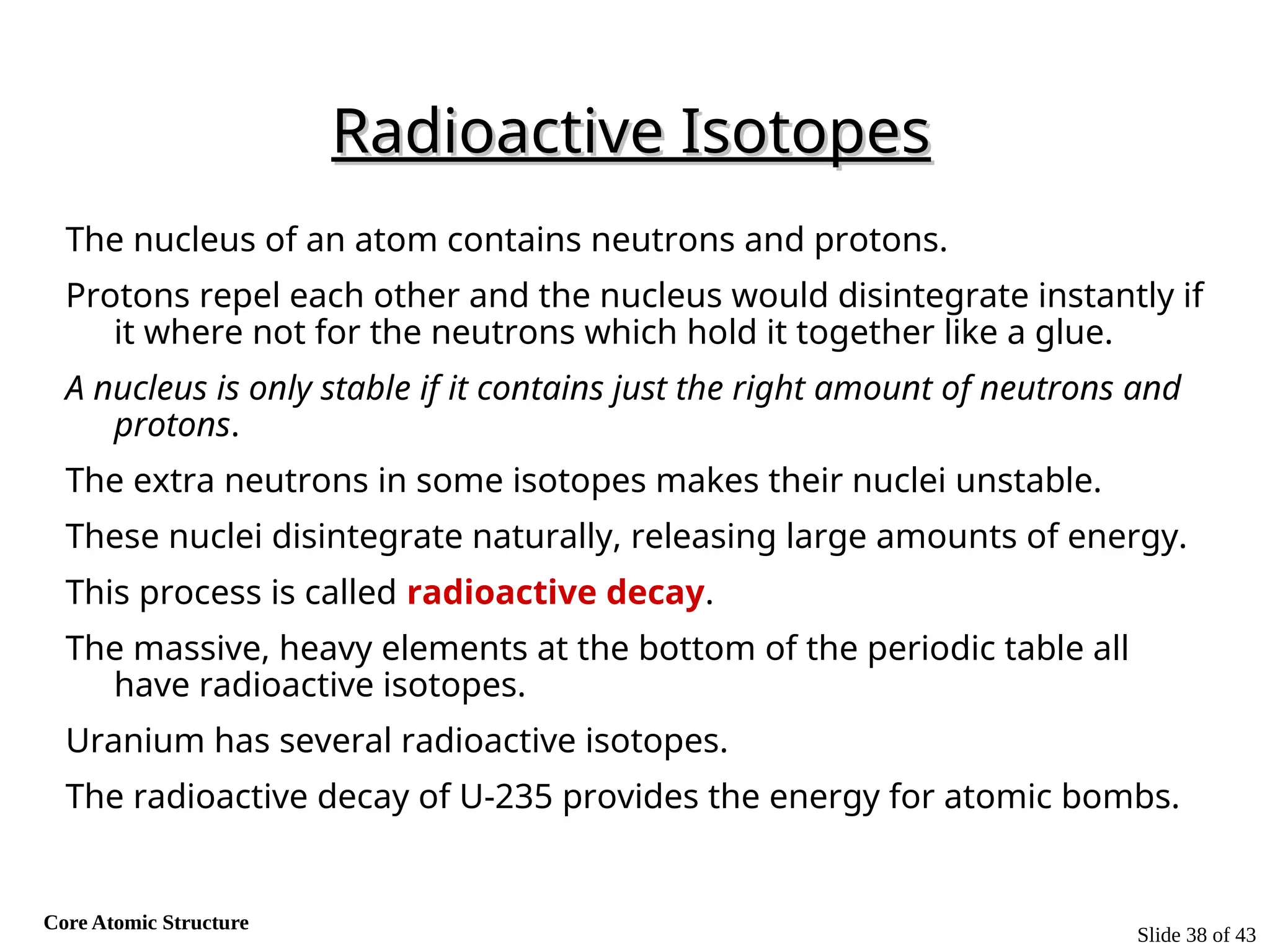 Radioactive Isotopes

The nucleus of an atom contains neutrons and protons.

Protons repel each other and the nucleus would disintegrate instantly if it where not for the neutrons which hold it together like a glue.

A nucleus is only stable if it contains just the right amount of neutrons and protons.

The extra neutrons in some isotopes makes their nuclei unstable.

These nuclei disintegrate naturally, releasing large amounts of energy.

This process is called radioactive decay.

The massive, heavy elements at the bottom of the periodic table all have radioactive isotopes.

Uranium has several radioactive isotopes.

The radioactive decay of U-235 provides the energy for atomic bombs.

Core Atomic Structure

Slide 38 of 43